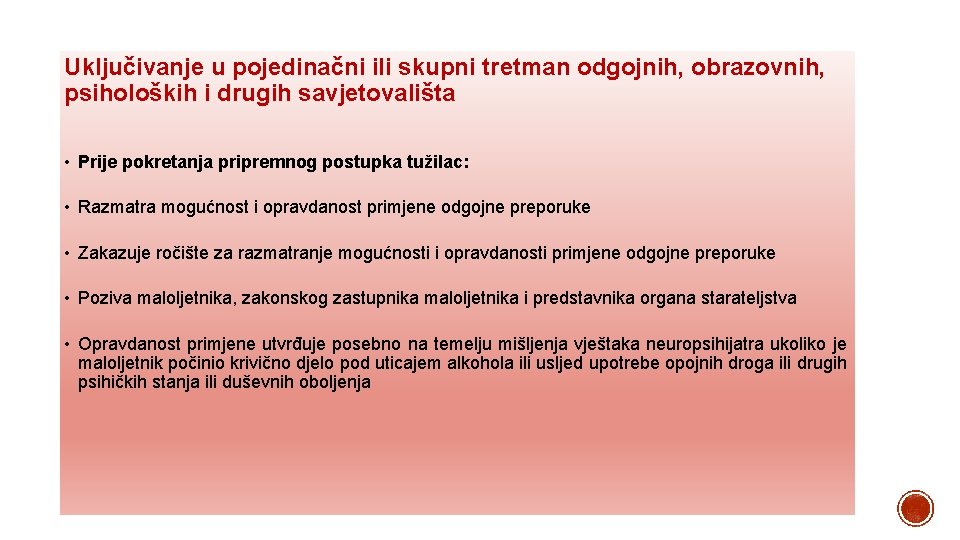 Uključivanje u pojedinačni ili skupni tretman odgojnih, obrazovnih, psiholoških i drugih savjetovališta

• Prije pokretanja pripremnog postupka tužilac:

• Razmatra mogućnost i opravdanost primjene odgojne preporuke

• Zakazuje ročište za razmatranje mogućnosti i opravdanosti primjene odgojne preporuke

• Poziva maloljetnika, zakonskog zastupnika maloljetnika i predstavnika organa starateljstva

• Opravdanost primjene utvrđuje posebno na temelju mišljenja vještaka neuropsihijatra ukoliko je maloljetnik počinio krivično djelo pod uticajem alkohola ili usljed upotrebe opojnih droga ili drugih psihičkih stanja ili duševnih oboljenja